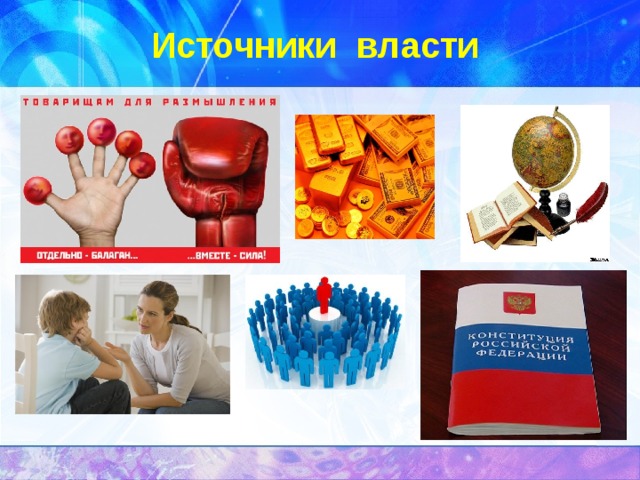 Источники власти

ТОВАРИЩАМ ДЛЯ РАЗМЫШЛЕНИЯ

ОТДЕЛЬНО - БАЛАГАН... ...ВМЕСТЕ - СИЛА!

КОНСТИТУЦИЯ РОССИЙСКОЙ ФЕДЕРАЦИИ